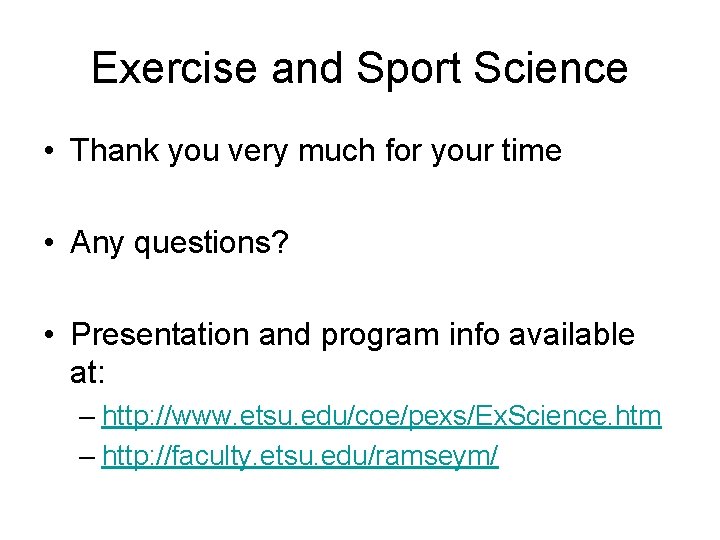 Exercise and Sport Science

• Thank you very much for your time

• Any questions?

• Presentation and program info available at:

– http://www.etsu.edu/coe/pexs/ExScience.htm
– http://faculty.etsu.edu/ramseym/